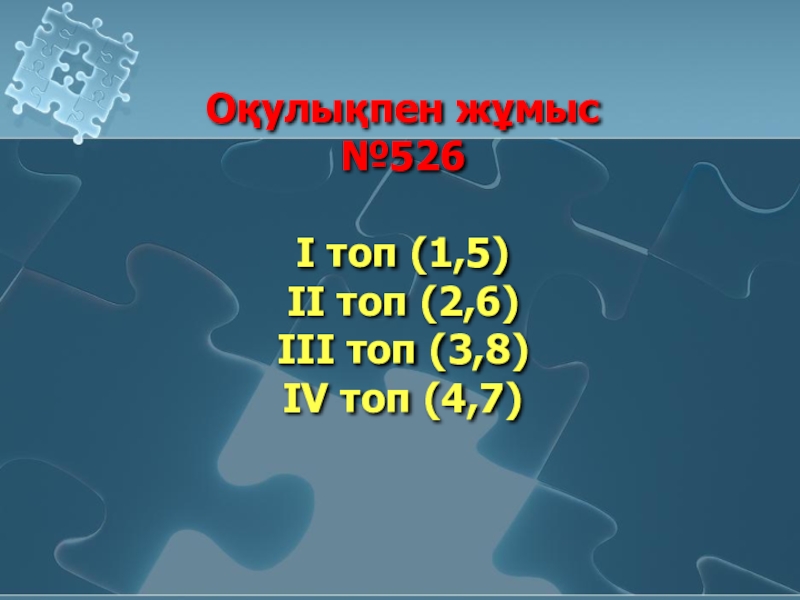 Оқулықпен жұмыс
№526

I топ (1,5)
II топ (2,6)
III топ (3,8)
IV топ (4,7)